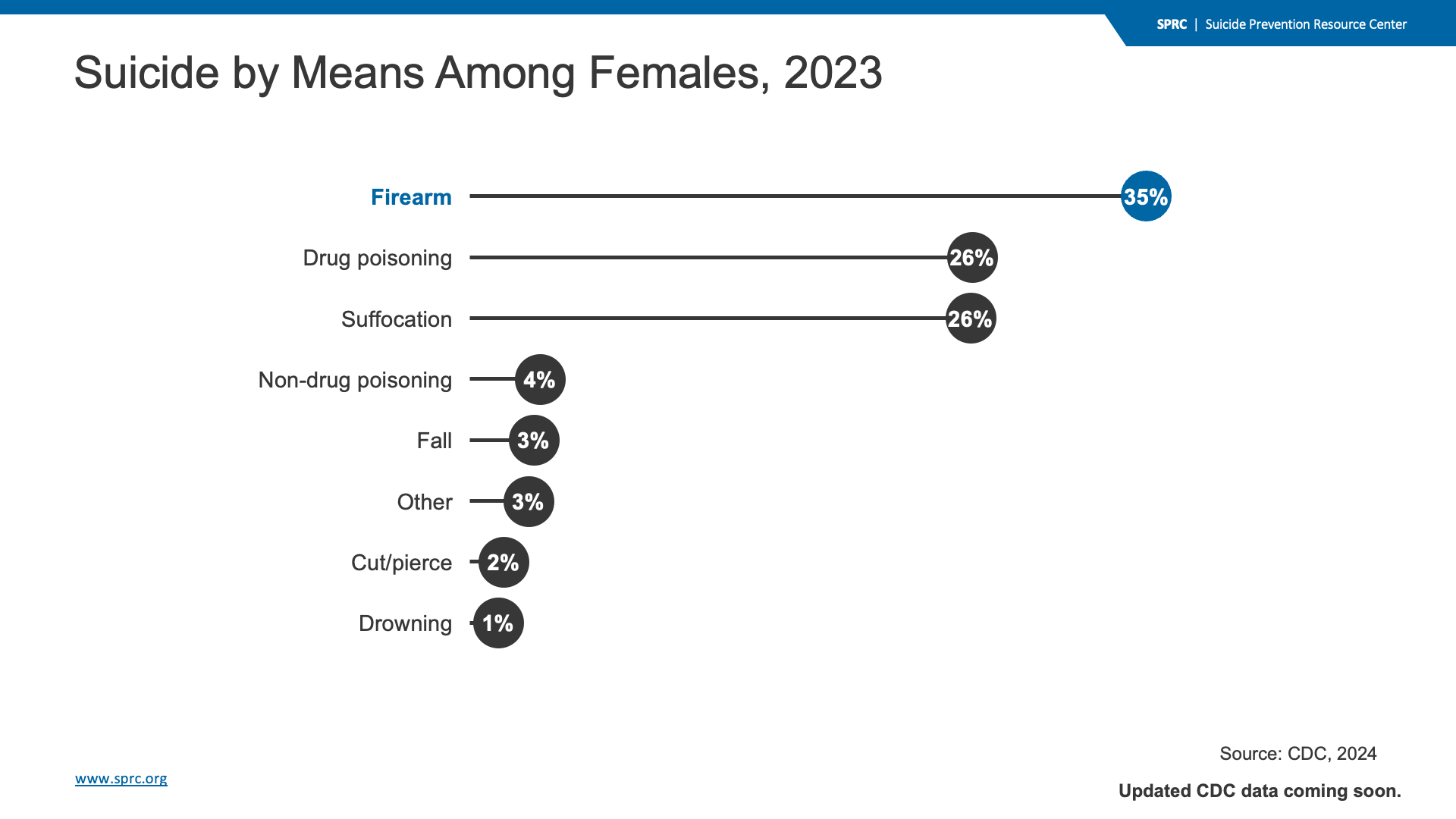 SPRC | Suicide Prevention Resource Center

Suicide by Means Among Females, 2023

Firearm 35%
Drug poisoning 26%
Suffocation 26%
Non-drug poisoning 4%
Fall 3%
Other 3%
Cut/pierce 2%
Drowning 1%

Source: CDC, 2024

www.sprc.org

Updated CDC data coming soon.